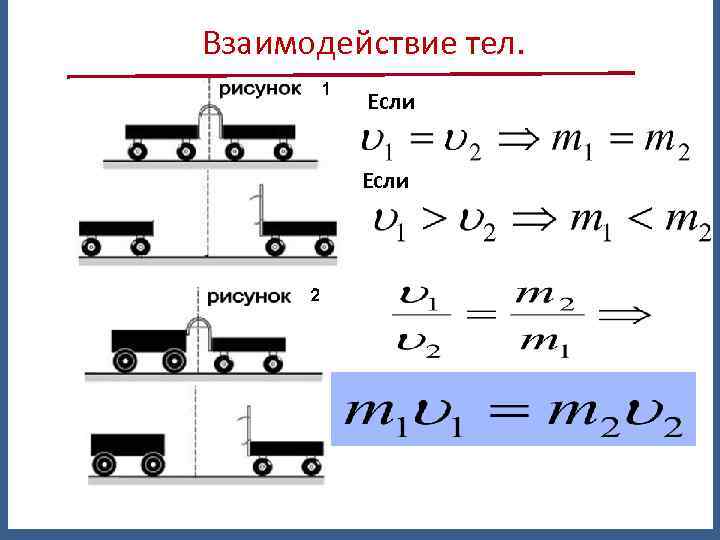 Взаимодействие тел.

рисунок 1

Если

$\upsilon_1 = \upsilon_2 \Rightarrow m_1 = m_2$

Если

$\upsilon_1 > \upsilon_2 \Rightarrow m_1 < m_2$

рисунок 2

$\frac{\upsilon_1}{\upsilon_2} = \frac{m_2}{m_1} \Rightarrow$

$m_1\upsilon_1 = m_2\upsilon_2$